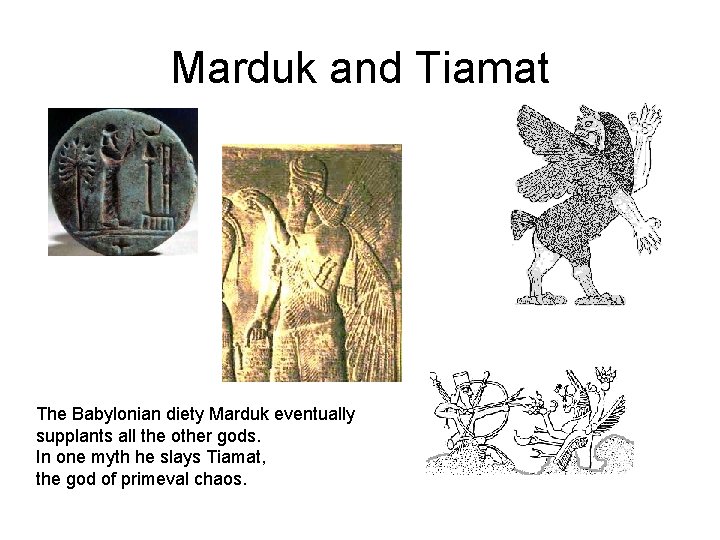 Marduk and Tiamat

The Babylonian diety Marduk eventually supplants all the other gods.
In one myth he slays Tiamat, the god of primeval chaos.